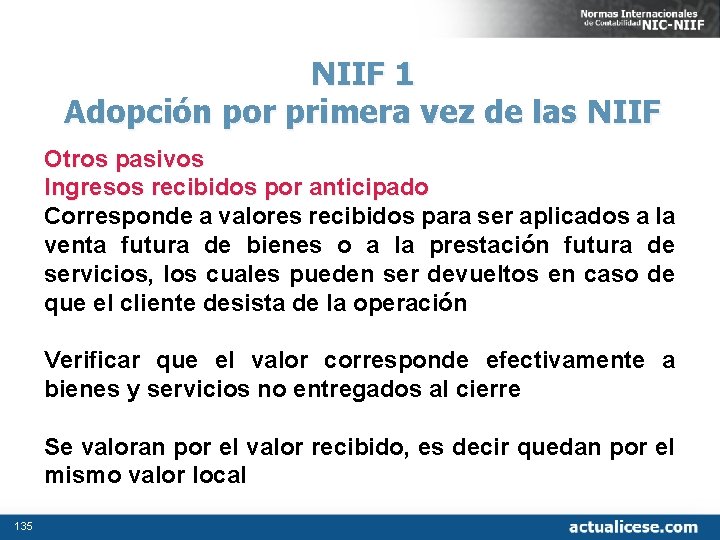 Normas Internacionales de Contabilidad NIC-NIIF

NIIF 1
Adopción por primera vez de las NIIF

Otros pasivos
Ingresos recibidos por anticipado
Corresponde a valores recibidos para ser aplicados a la venta futura de bienes o a la prestación futura de servicios, los cuales pueden ser devueltos en caso de que el cliente desista de la operación

Verificar que el valor corresponde efectivamente a bienes y servicios no entregados al cierre

Se valoran por el valor recibido, es decir quedan por el mismo valor local

135

actualicese.com